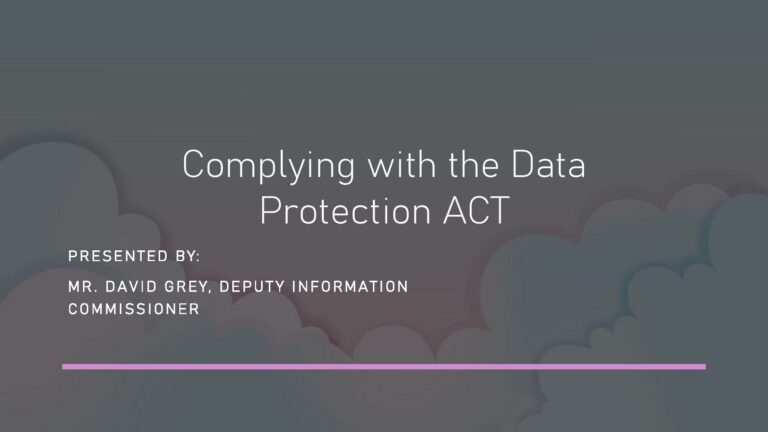 Complying with the Data Protection ACT

PRESENTED BY:

MR. DAVID GREY, DEPUTY INFORMATION COMMISSIONER